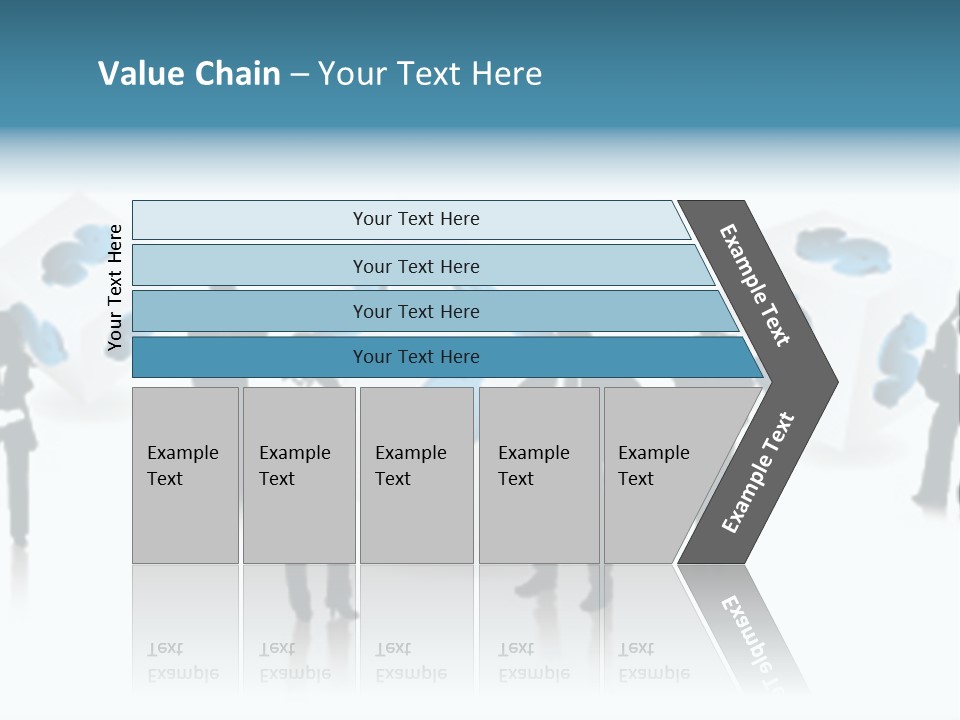 Value Chain – Your Text Here

Your Text Here

Your Text Here

Your Text Here

Your Text Here

Your Text Here

Example Text

Example Text

Example Text

Example Text

Example Text

Example Text

Example Text